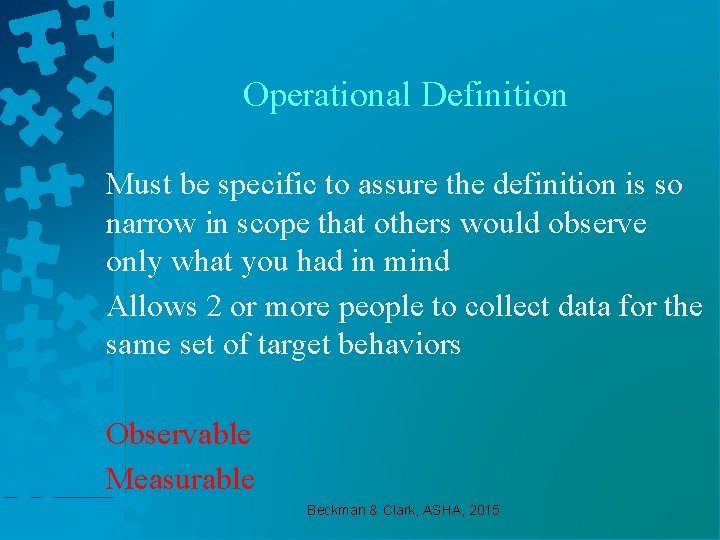 Operational Definition

Must be specific to assure the definition is so narrow in scope that others would observe only what you had in mind

Allows 2 or more people to collect data for the same set of target behaviors

Observable

Measurable

Beckman & Clark, ASHA, 2015